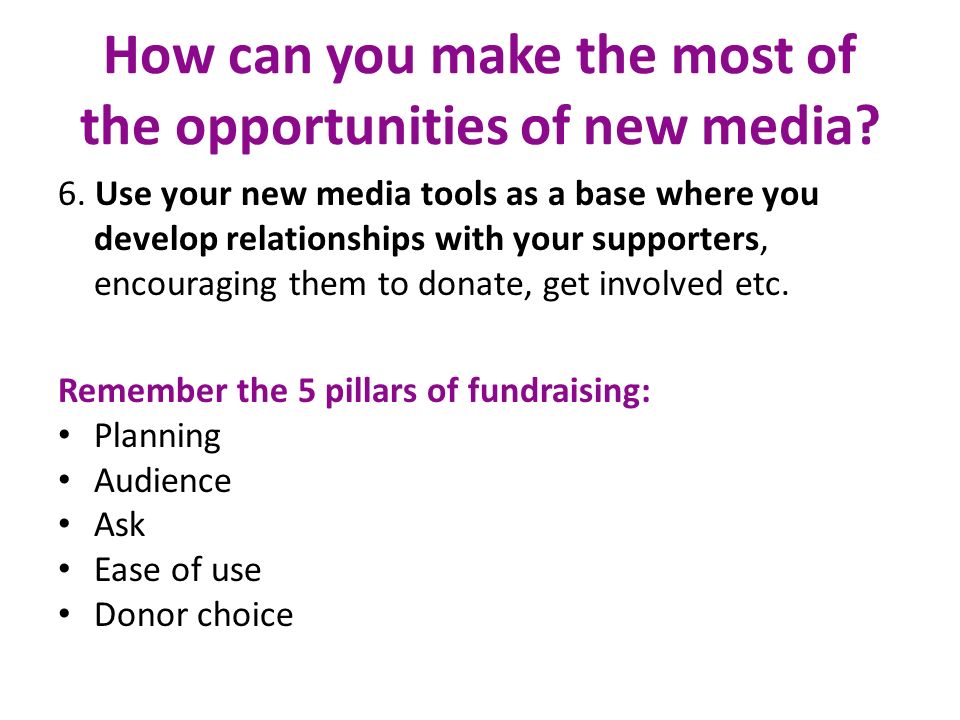 How can you make the most of the opportunities of new media?

6. Use your new media tools as a base where you develop relationships with your supporters, encouraging them to donate, get involved etc.

Remember the 5 pillars of fundraising:
• Planning
• Audience
• Ask
• Ease of use
• Donor choice